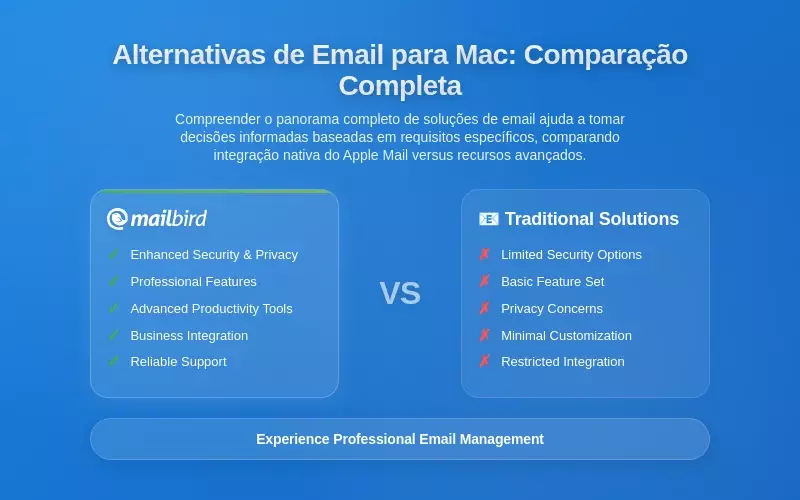 Alternativas de Email para Mac: Comparação Completa

Compreender o panorama completo de soluções de email ajuda a tomar decisões informadas baseadas em requisitos específicos, comparando integração nativa do Apple Mail versus recursos avançados.

mailbird

✓ Enhanced Security & Privacy
✓ Professional Features
✓ Advanced Productivity Tools
✓ Business Integration
✓ Reliable Support

VS

Traditional Solutions

✗ Limited Security Options
✗ Basic Feature Set
✗ Privacy Concerns
✗ Minimal Customization
✗ Restricted Integration

Experience Professional Email Management